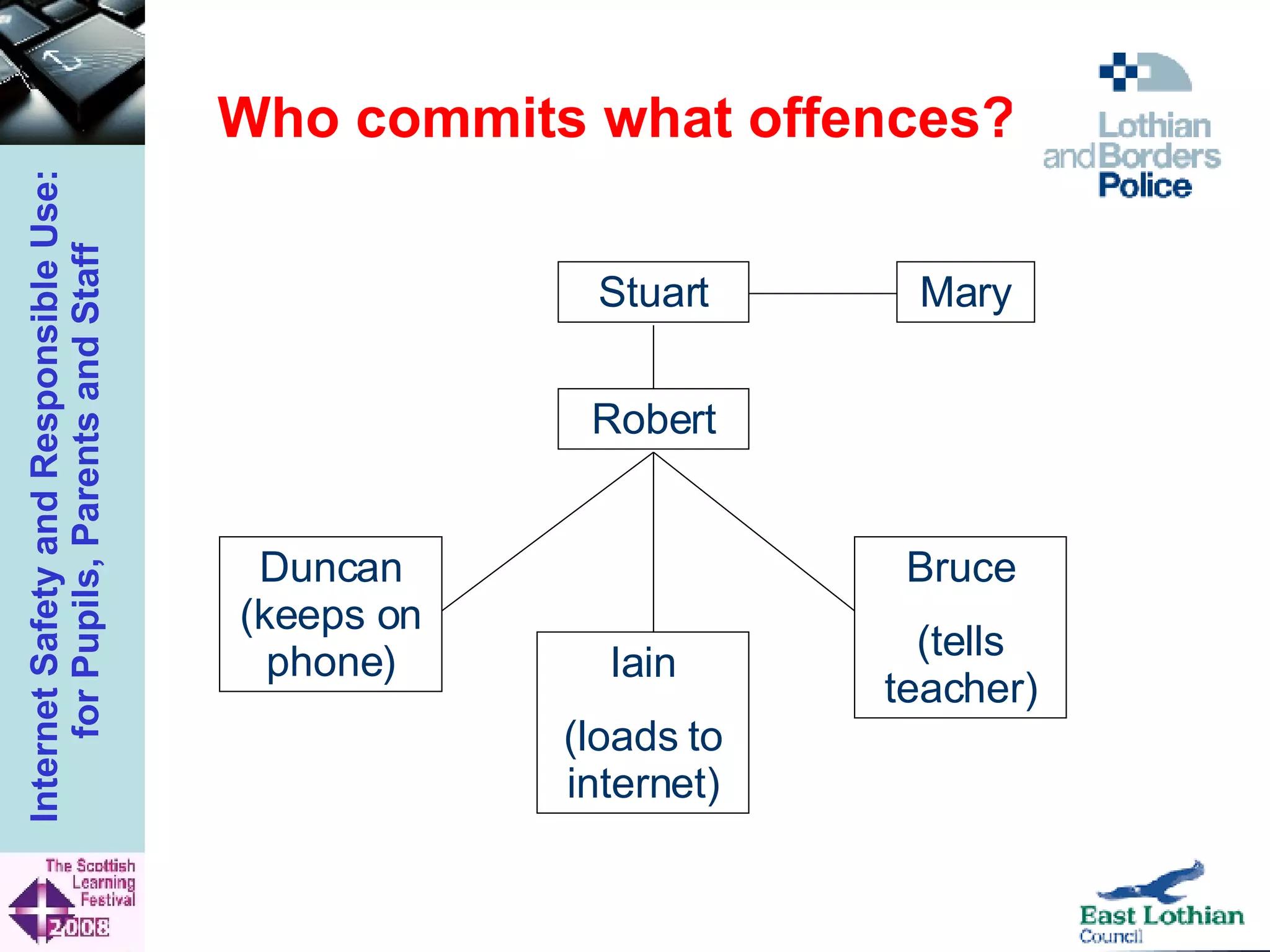 Internet Safety and Responsible Use:
for Pupils, Parents and Staff

Who commits what offences?

Lothian and Borders Police

Stuart

Mary

Robert

Duncan (keeps on phone)

Iain

(loads to internet)

Bruce

(tells teacher)

The Scottish Learning Festival 2008

East Lothian Council